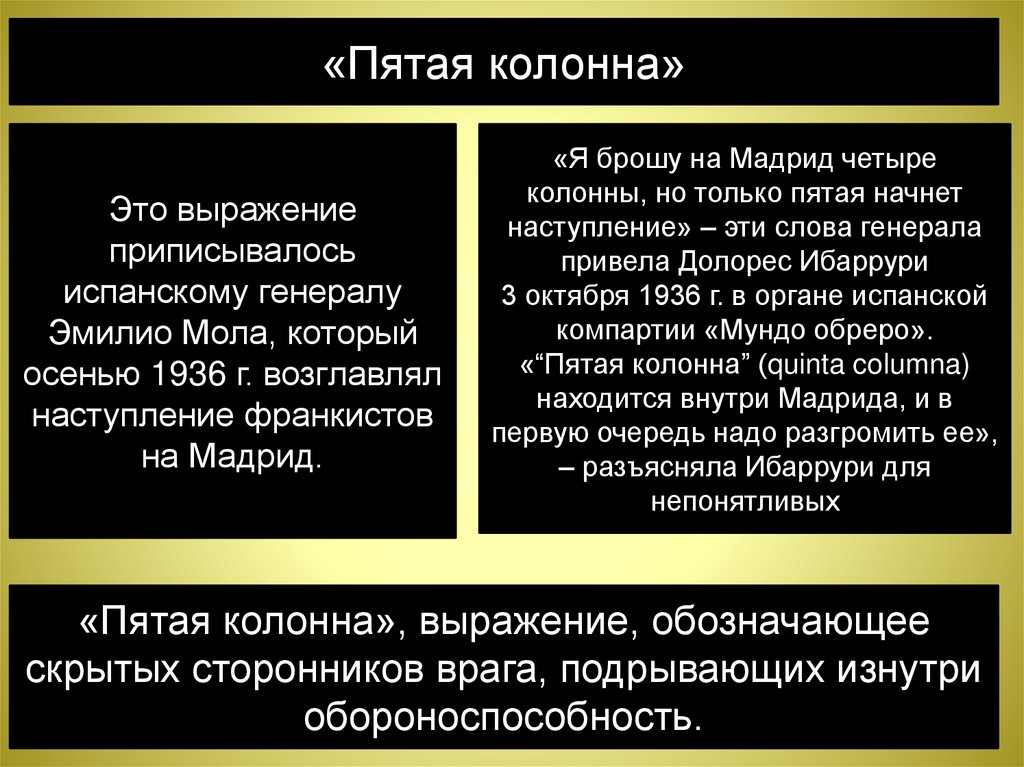 «Пятая колонна»

Это выражение приписывалось испанскому генералу Эмилио Мола, который осенью 1936 г. возглавлял наступление франкистов на Мадрид.

«Я брошу на Мадрид четыре колонны, но только пятая начнет наступление» – эти слова генерала привела Долорес Ибаррури 3 октября 1936 г. в органе испанской компартии «Мундо обреро». «“Пятая колонна” (quinta columna) находится внутри Мадрида, и в первую очередь надо разгромить ее», – разъясняла Ибаррури для непонятливых

«Пятая колонна», выражение, обозначающее скрытых сторонников врага, подрывающих изнутри обороноспособность.